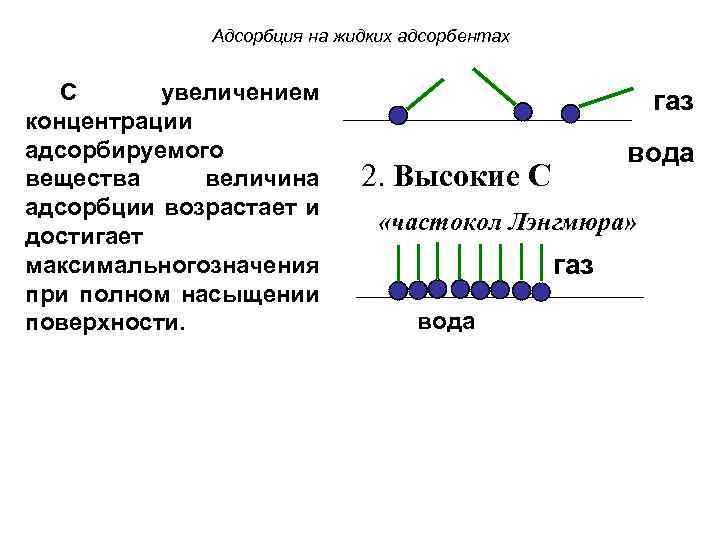 Адсорбция на жидких адсорбентах

С увеличением концентрации адсорбируемого вещества величина адсорбции возрастает и достигает максимальногозначения при полном насыщении поверхности.

газ

вода

2. Высокие С

«частокол Лэнгмюра»

газ

вода